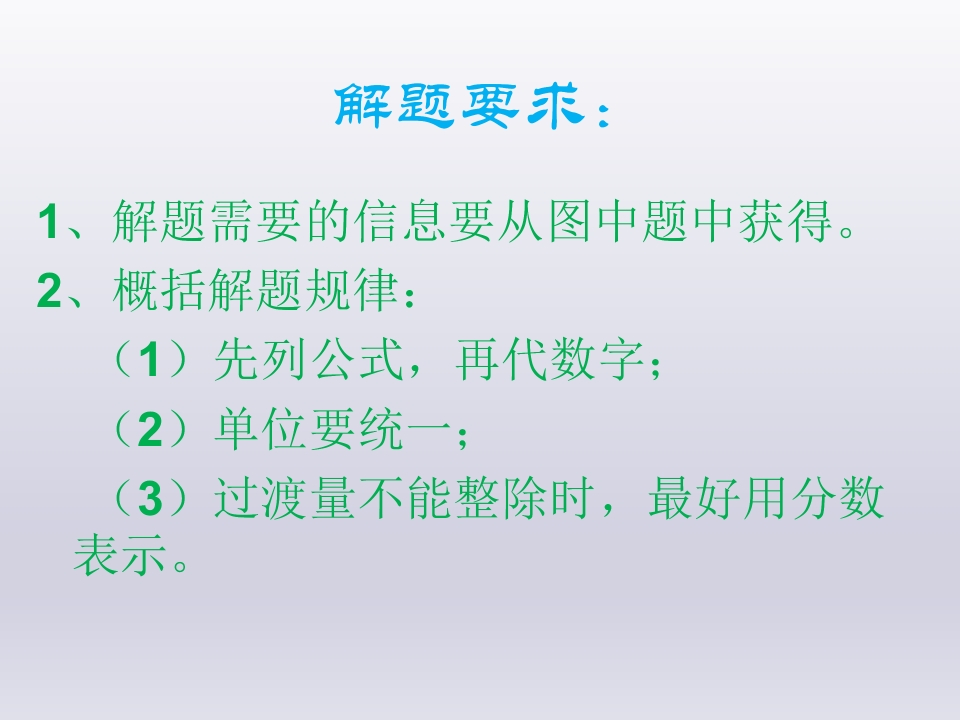 解题要求：

1、解题需要的信息要从图中题中获得。

2、概括解题规律：

（1）先列公式，再代数字；

（2）单位要统一；

（3）过渡量不能整除时，最好用分数表示。